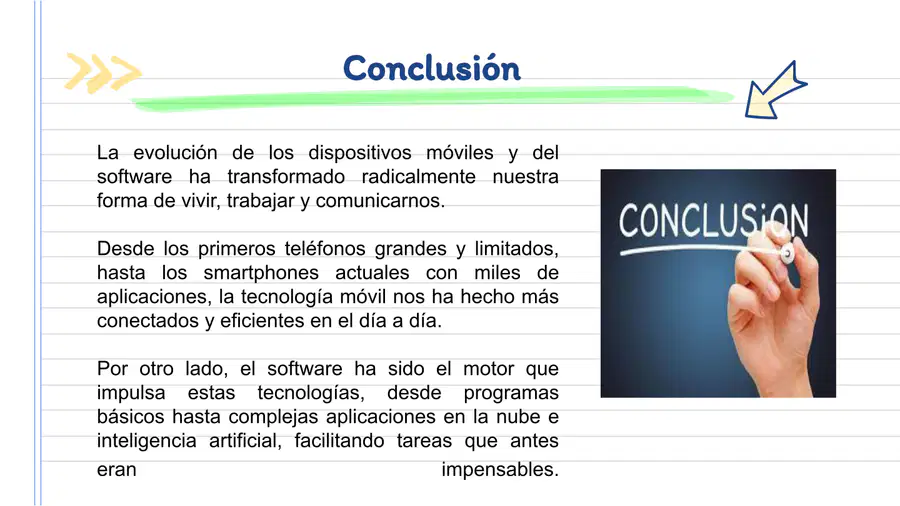 Conclusión

La evolución de los dispositivos móviles y del software ha transformado radicalmente nuestra forma de vivir, trabajar y comunicarnos.

Desde los primeros teléfonos grandes y limitados, hasta los smartphones actuales con miles de aplicaciones, la tecnología móvil nos ha hecho más conectados y eficientes en el día a día.

Por otro lado, el software ha sido el motor que impulsa estas tecnologías, desde programas básicos hasta complejas aplicaciones en la nube e inteligencia artificial, facilitando tareas que antes eran impensables.

CONCLUSiON